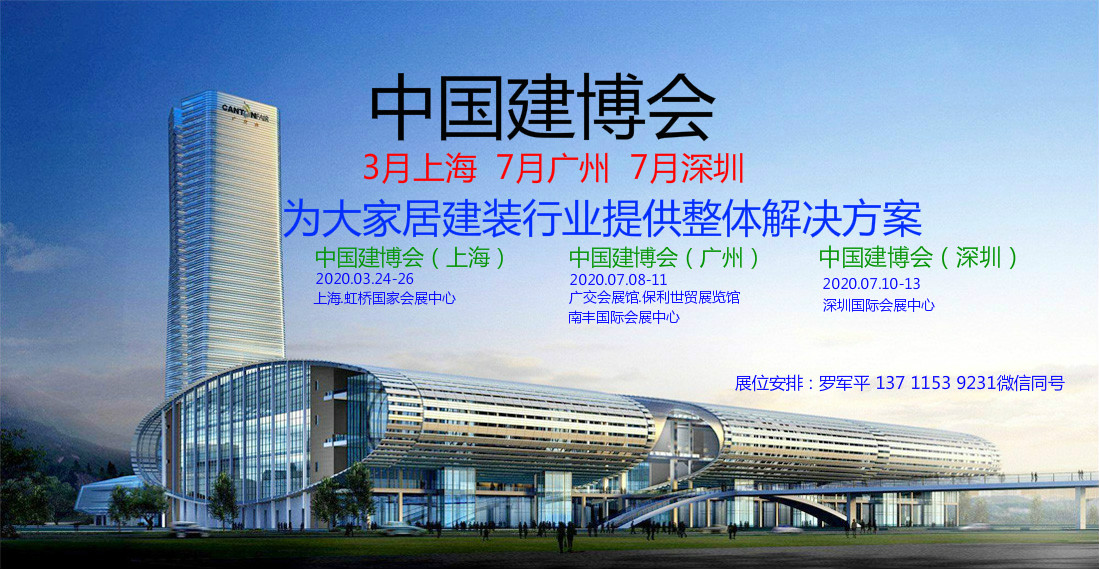 CANTON FAIR

中国建博会

3月上海 7月广州 7月深圳

为大家居建装行业提供整体解决方案

中国建博会（上海）
2020.03.24-26
上海.虹桥国家会展中心

中国建博会（广州）
2020.07.08-11
广交会展馆.保利世贸展览馆
南丰国际会展中心

中国建博会（深圳）
2020.07.10-13
深圳国际会展中心

展位安排：罗军平 137 1153 9231微信同号